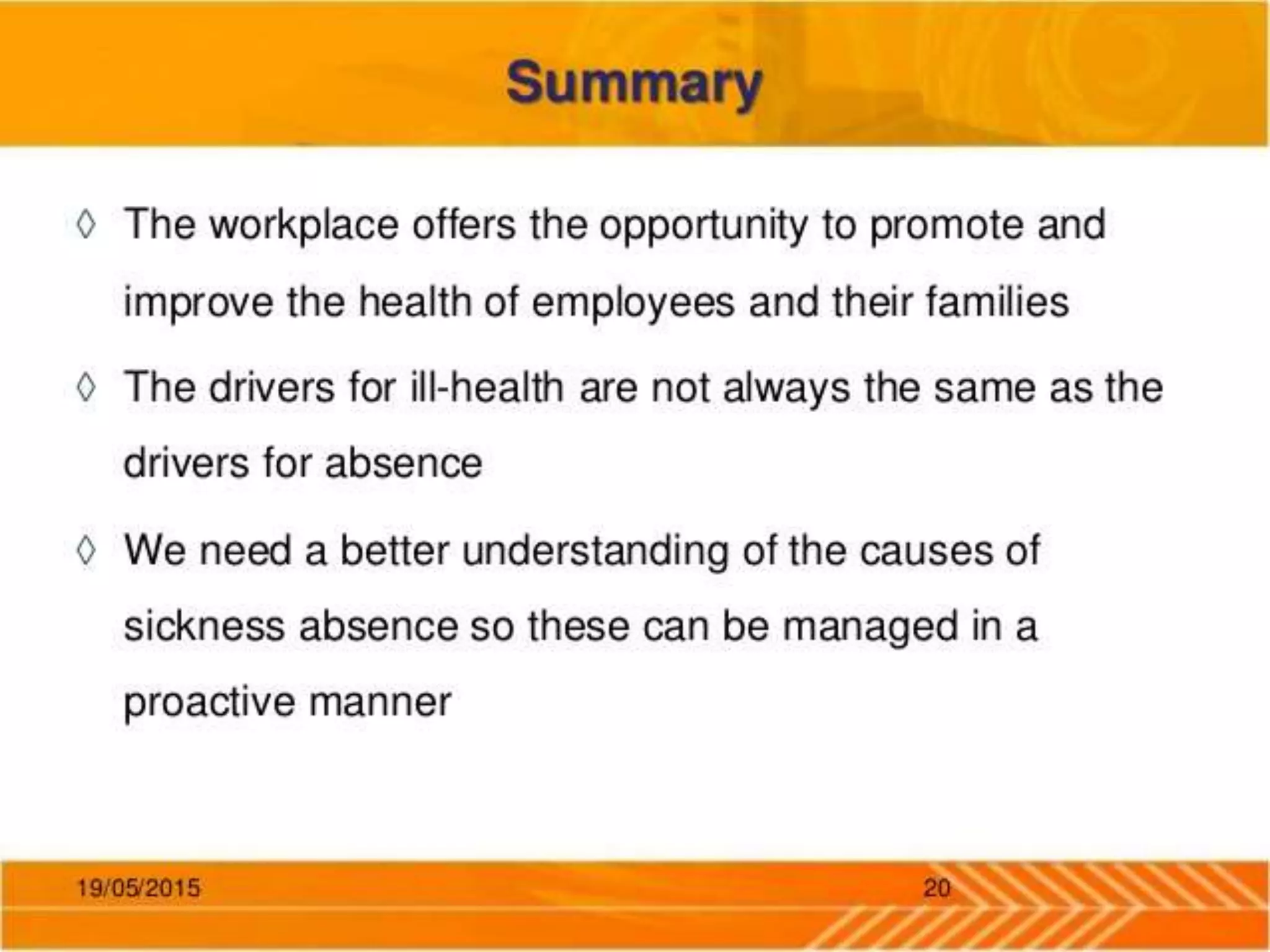 Summary

◊ The workplace offers the opportunity to promote and improve the health of employees and their families

◊ The drivers for ill-health are not always the same as the drivers for absence

◊ We need a better understanding of the causes of sickness absence so these can be managed in a proactive manner

19/05/2015

20